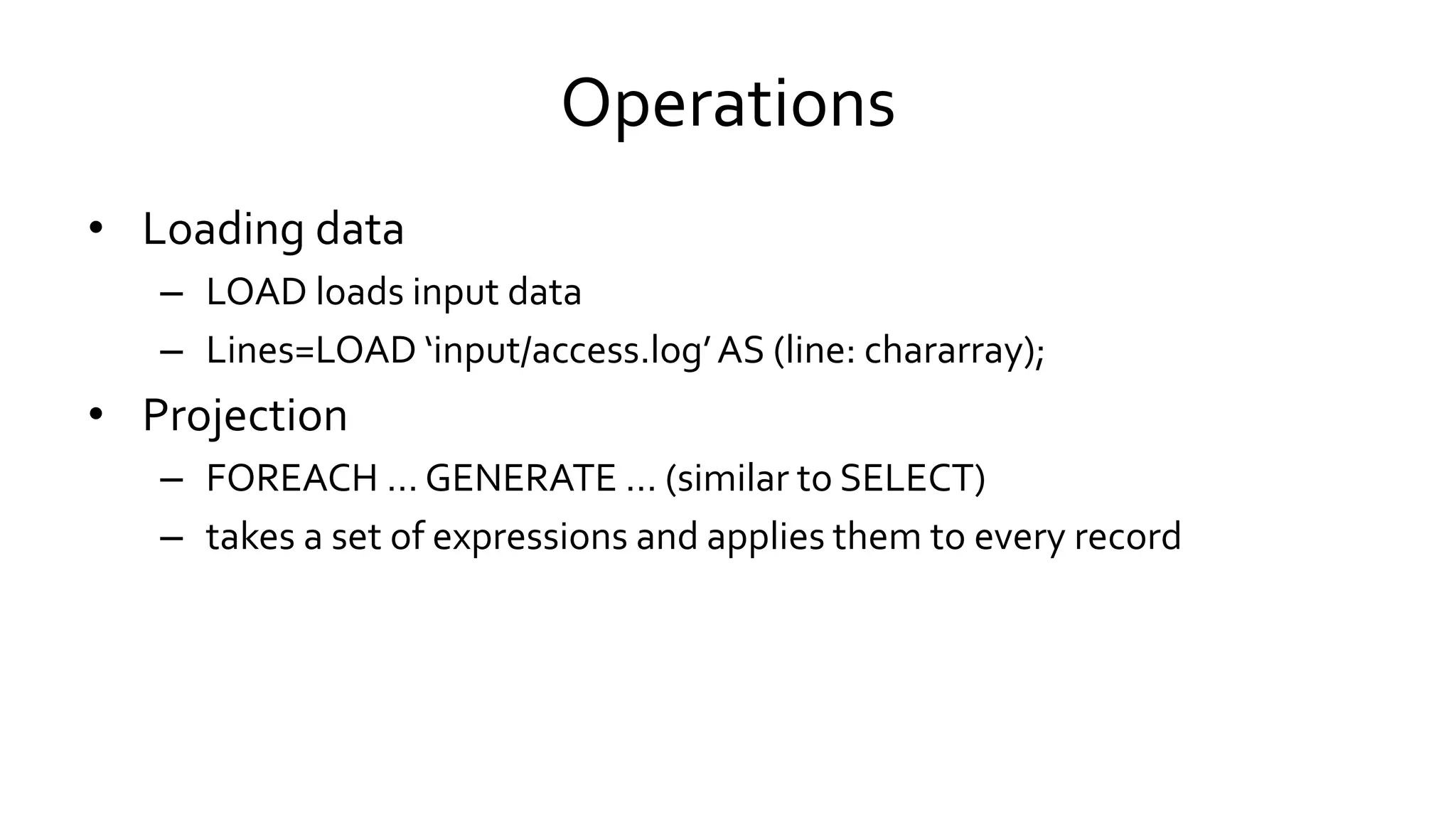 Operations

• Loading data
  – LOAD loads input data
  – Lines=LOAD ‘input/access.log’ AS (line: chararray);

• Projection
  – FOREACH … GENERATE … (similar to SELECT)
  – takes a set of expressions and applies them to every record